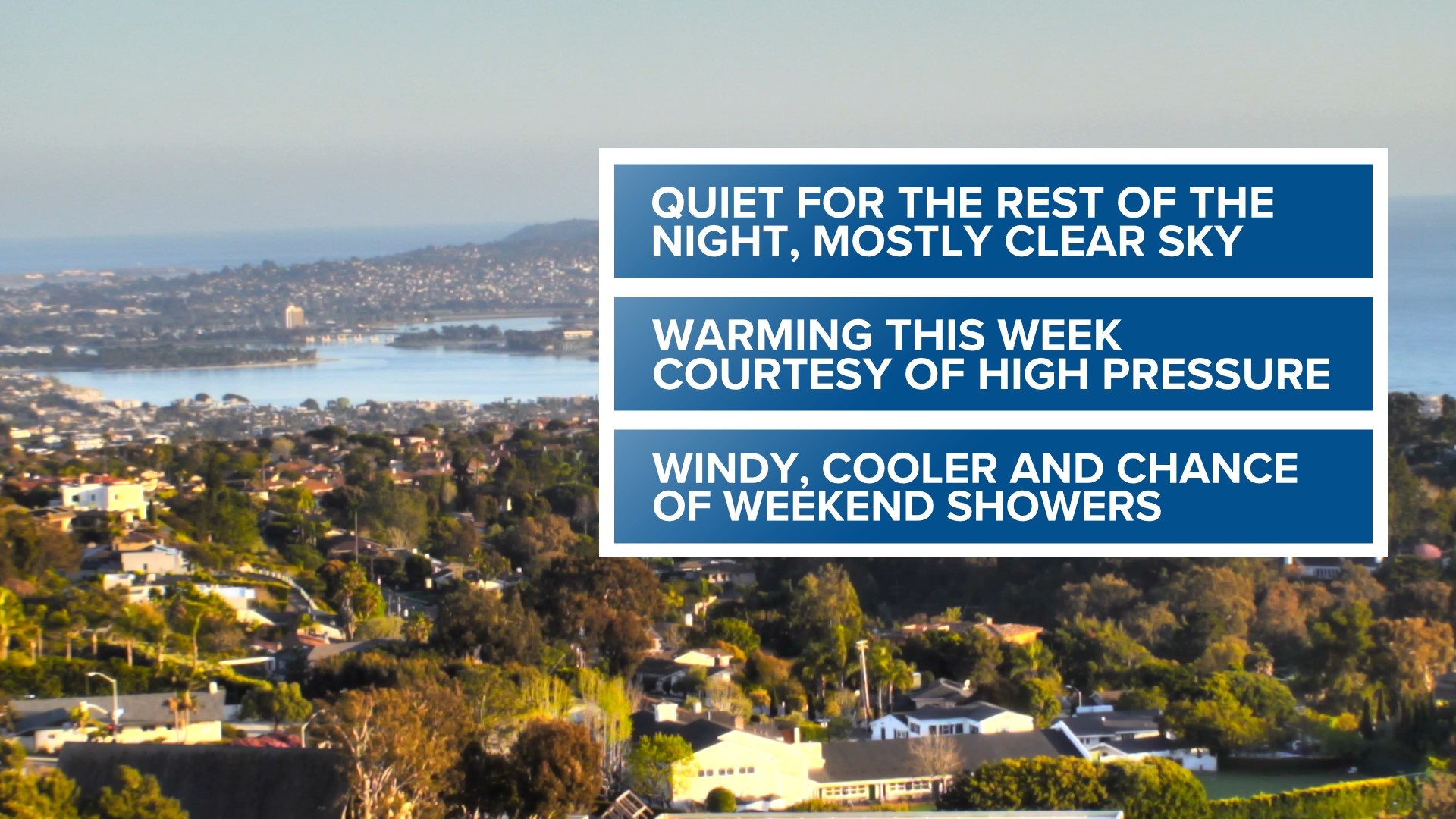 QUIET FOR THE REST OF THE NIGHT, MOSTLY CLEAR SKY

WARMING THIS WEEK COURTESY OF HIGH PRESSURE

WINDY, COOLER AND CHANCE OF WEEKEND SHOWERS